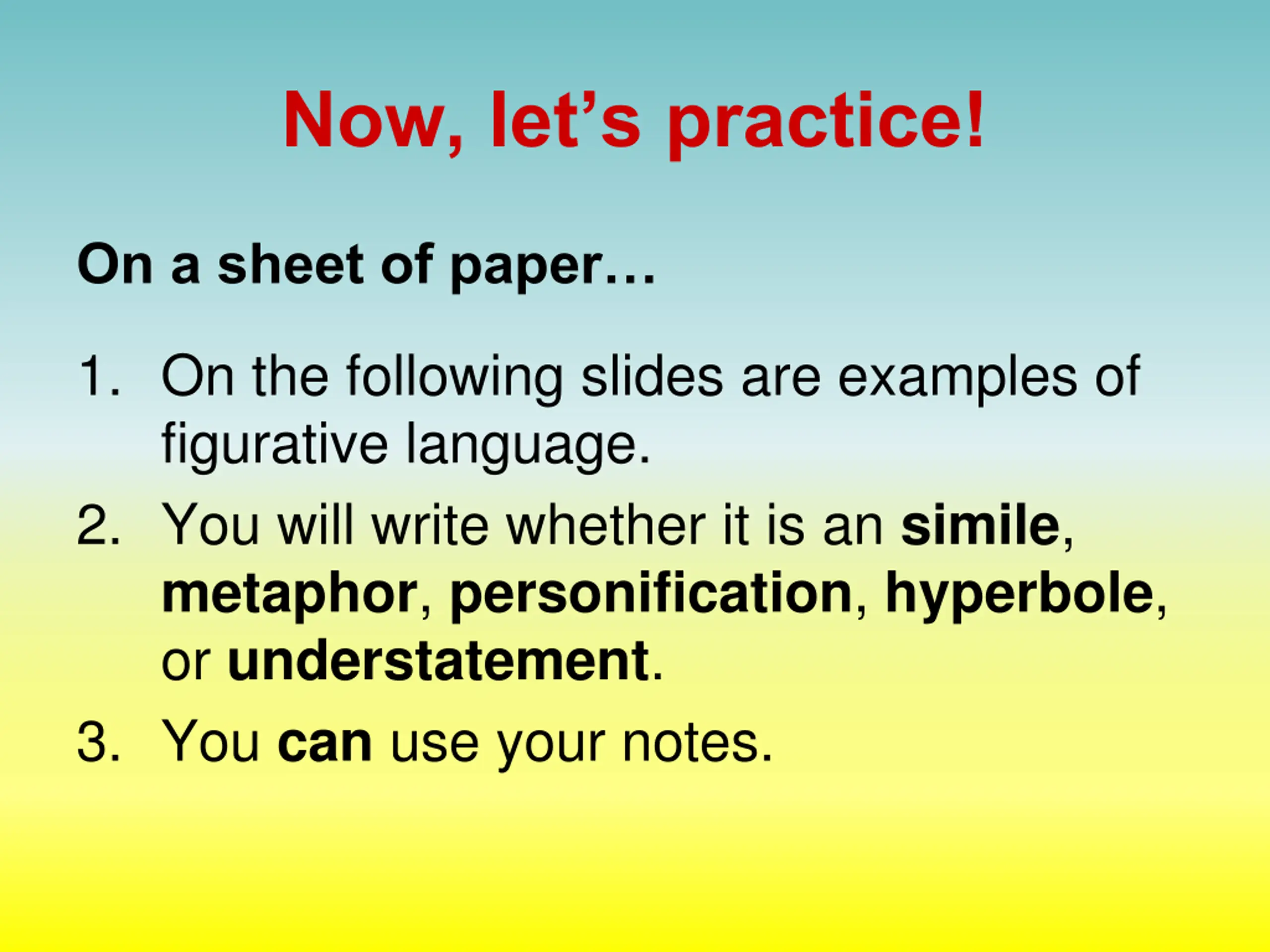 Now, let’s practice!

On a sheet of paper…

1. On the following slides are examples of figurative language.
2. You will write whether it is an simile, metaphor, personification, hyperbole, or understatement.
3. You can use your notes.